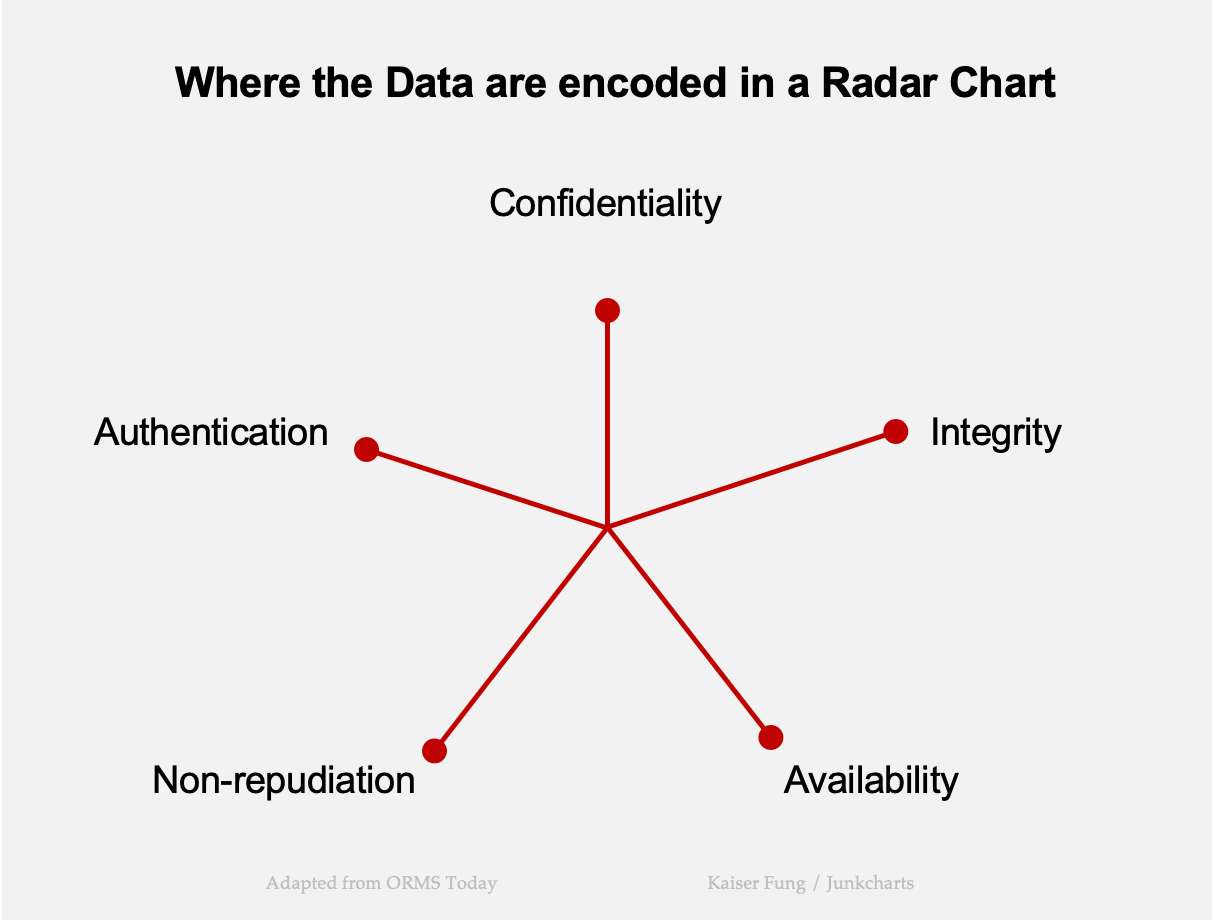 Where the Data are encoded in a Radar Chart

Confidentiality

Authentication

Integrity

Non-repudiation

Availability

Adapted from ORMS Today

Kaiser Fung / Junkcharts